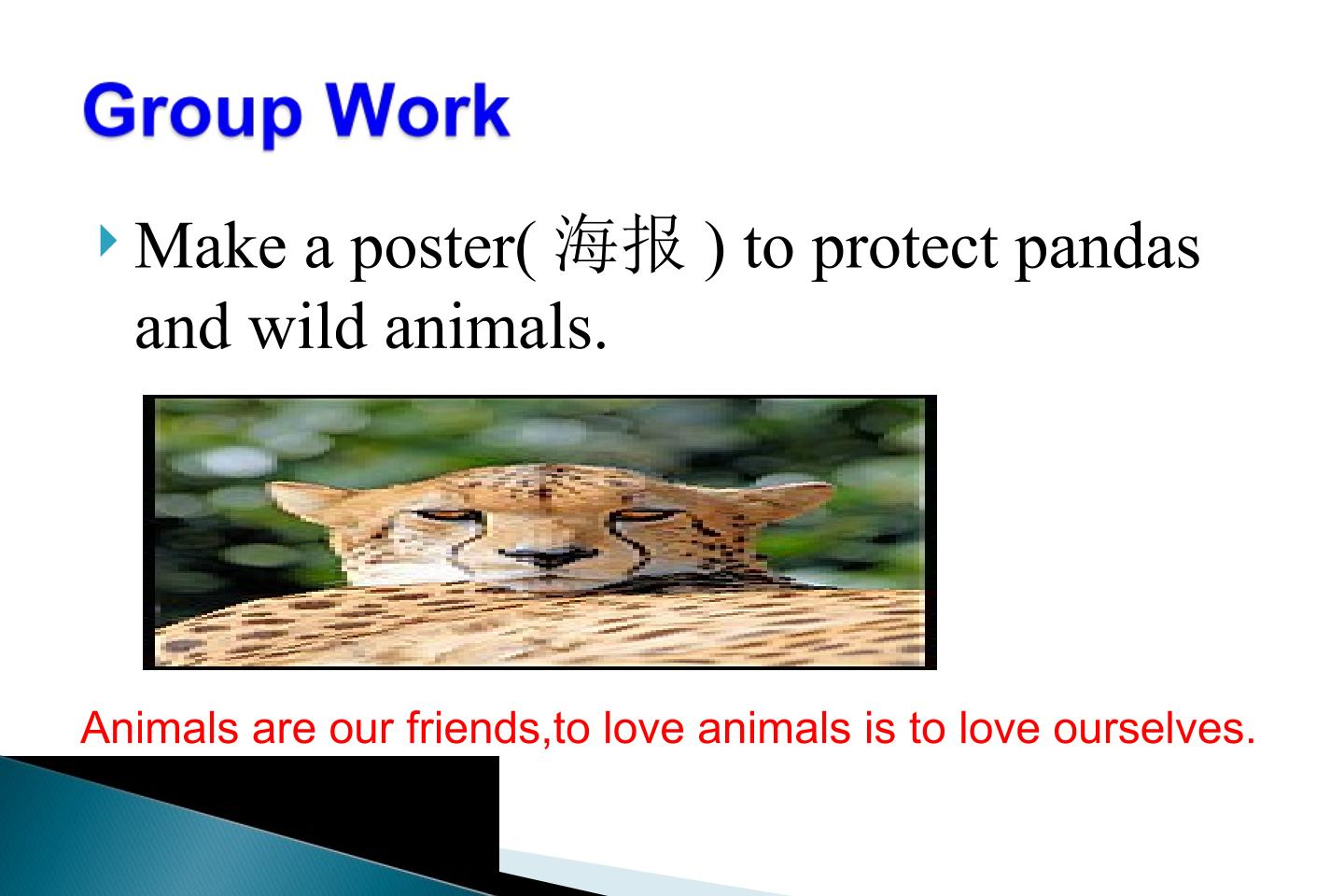 Group Work

Make a poster( 海报 ) to protect pandas and wild animals.

Animals are our friends,to love animals is to love ourselves.